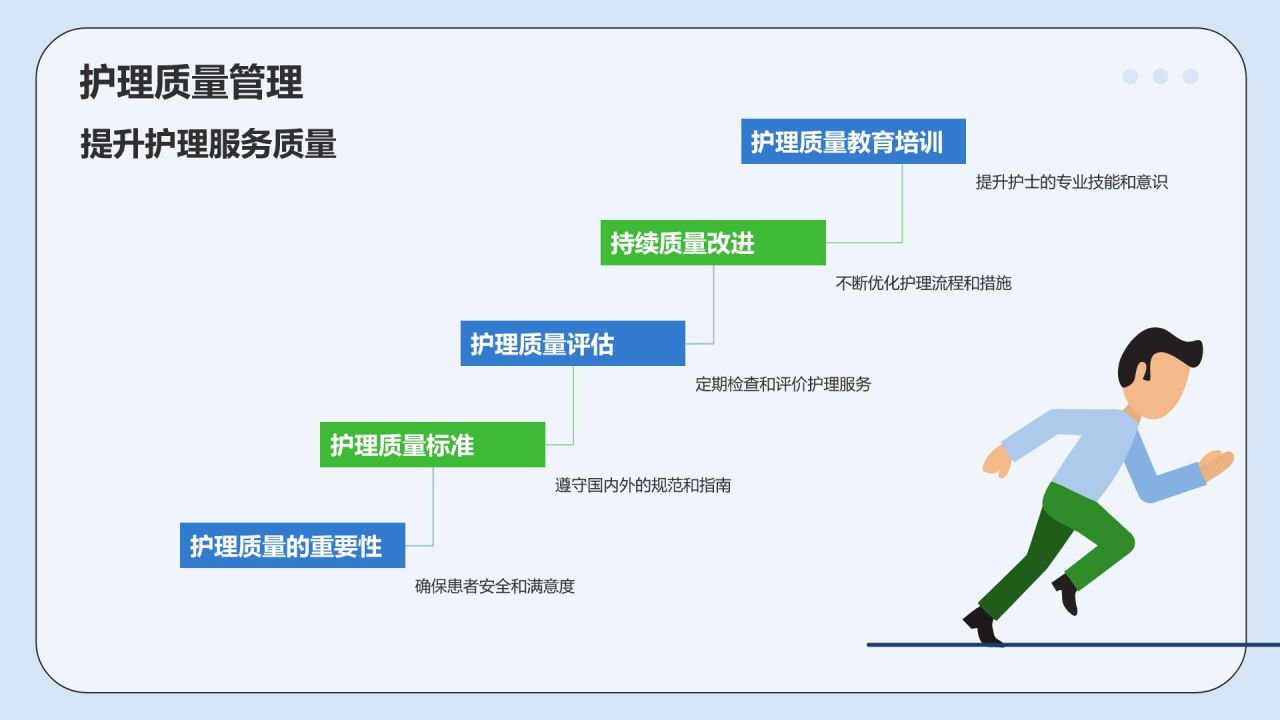 护理质量管理

提升护理服务质量

护理质量教育培训

提升护士的专业技能和意识

持续质量改进

不断优化护理流程和措施

护理质量评估

定期检查和评价护理服务

护理质量标准

遵守国内外的规范和指南

护理质量的重要性

确保患者安全和满意度